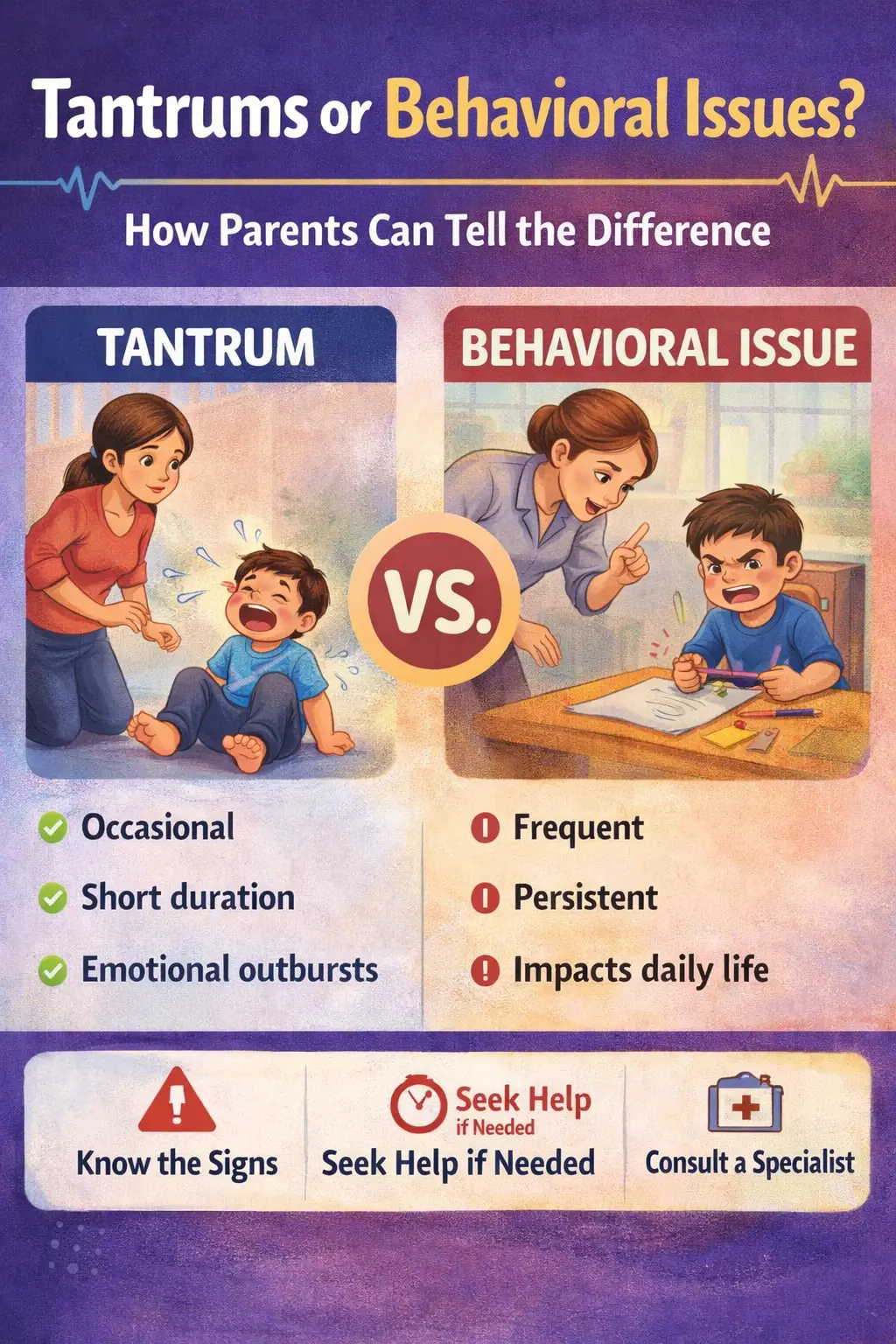 Tantrums or Behavioral Issues?

How Parents Can Tell the Difference

TANTRUM

VS.

BEHAVIORAL ISSUE

Occasional
Short duration
Emotional outbursts

Frequent
Persistent
Impacts daily life

Know the Signs

Seek Help if Needed

Seek Help if Needed

Consult a Specialist